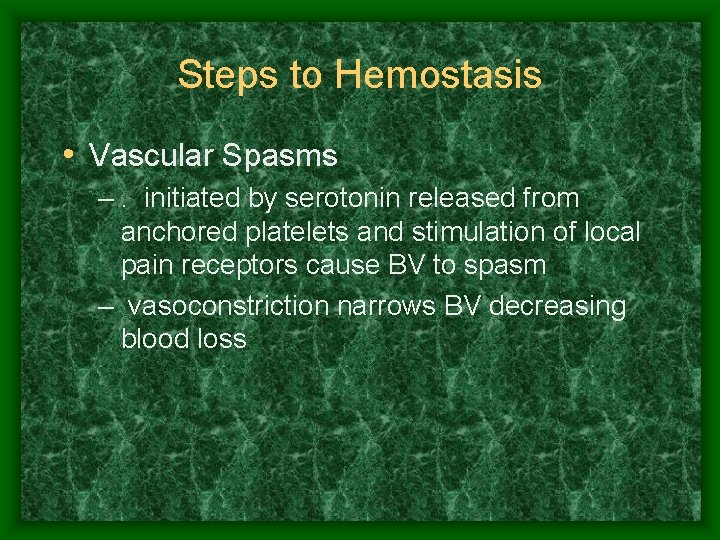 Steps to Hemostasis

• Vascular Spasms

– . initiated by serotonin released from anchored platelets and stimulation of local pain receptors cause BV to spasm

– vasoconstriction narrows BV decreasing blood loss